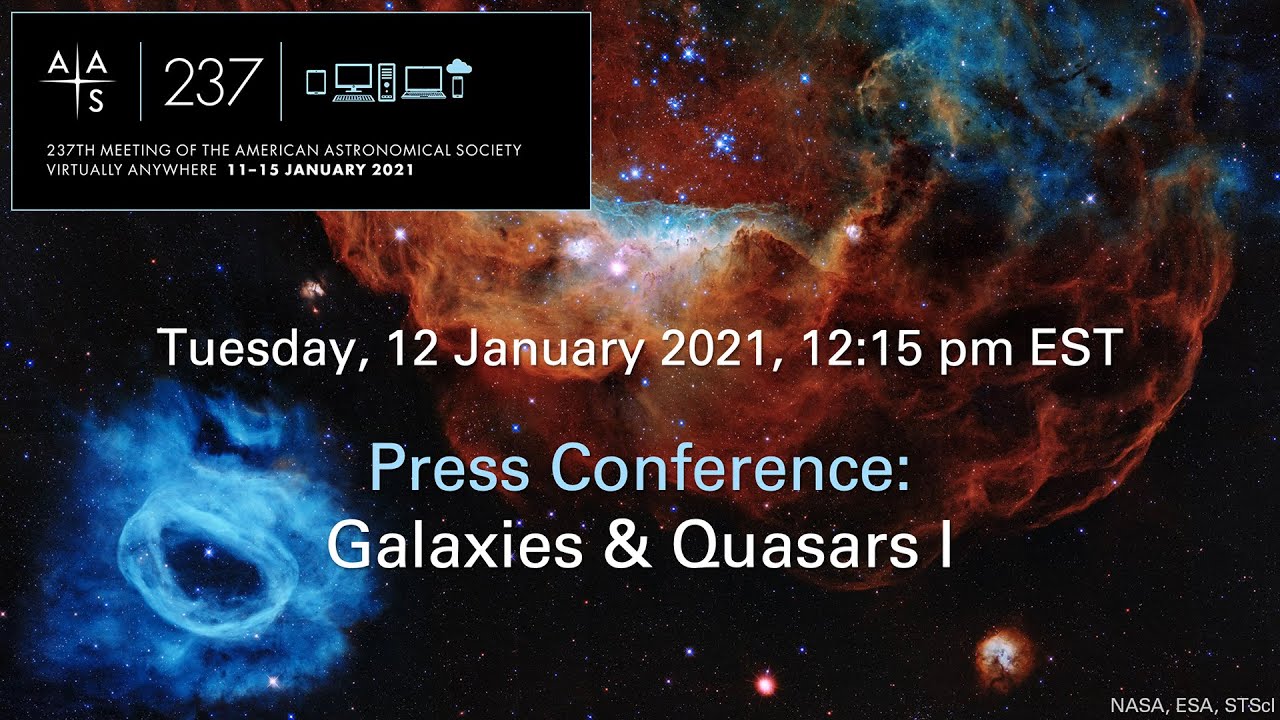 A A
S

237

237TH MEETING OF THE AMERICAN ASTRONOMICAL SOCIETY
VIRTUALLY ANYWHERE 11–15 JANUARY 2021

Tuesday, 12 January 2021, 12:15 pm EST

Press Conference:
Galaxies & Quasars I

NASA, ESA, STScI